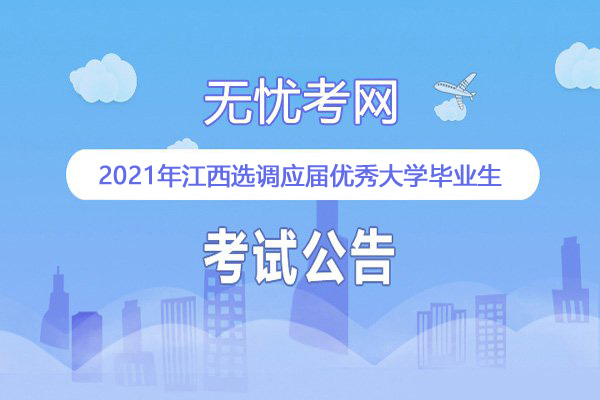 无忧考网

2021年江西选调应届优秀大学毕业生

考试公告